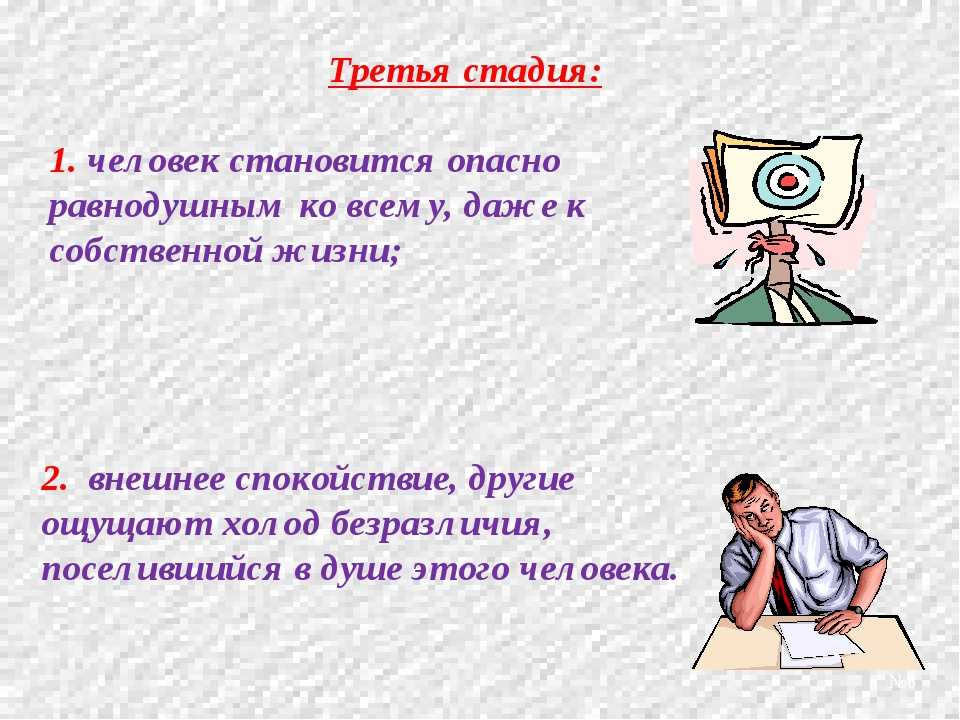 Третья стадия:

1. человек становится опасно равнодушным ко всему, даже к собственной жизни;

2. внешнее спокойствие, другие ощущают холод безразличия, поселившийся в душе этого человека.